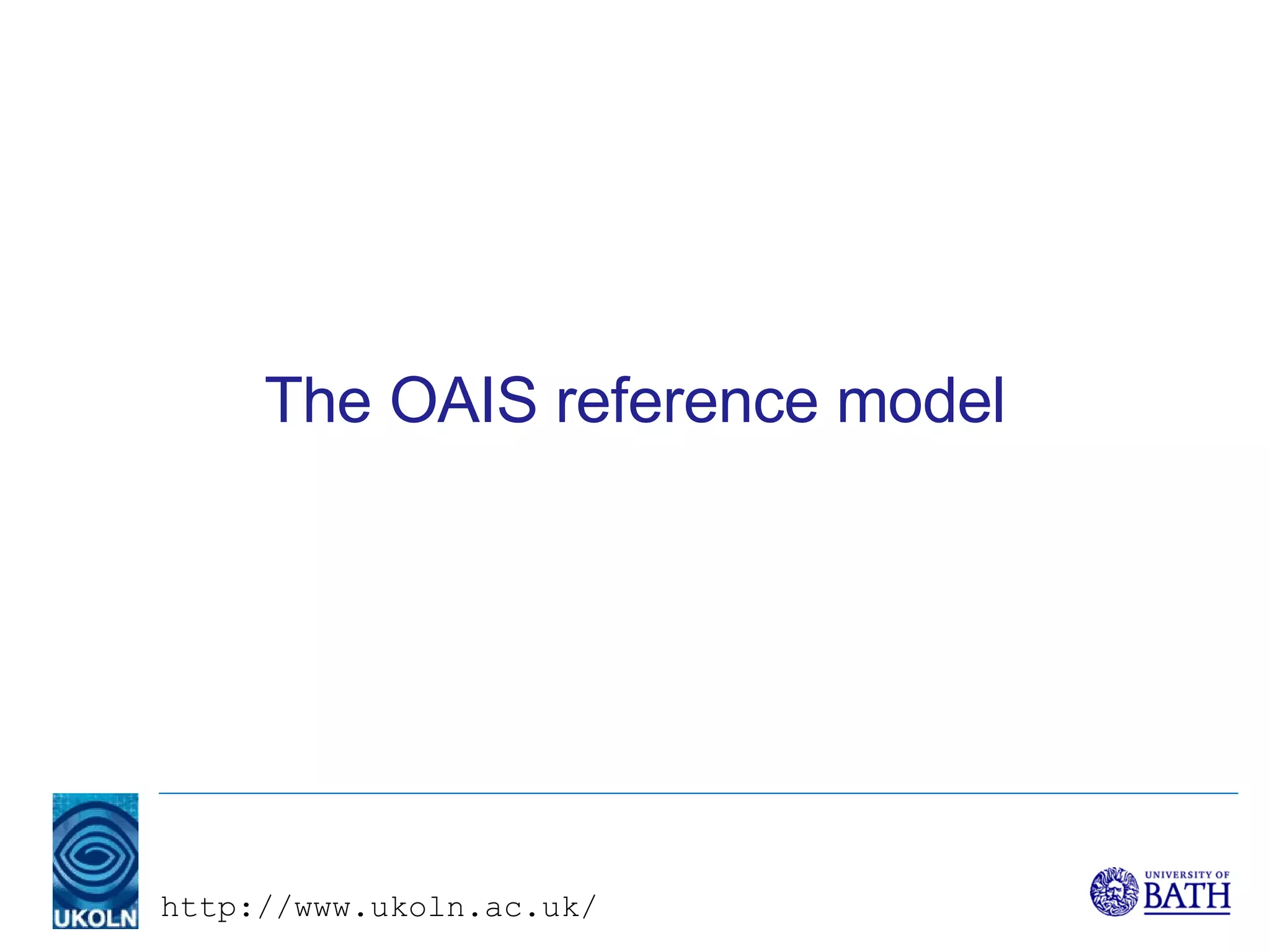 The OAIS reference model

UKOLN

http://www.ukoln.ac.uk/

UNIVERSITY OF BATH